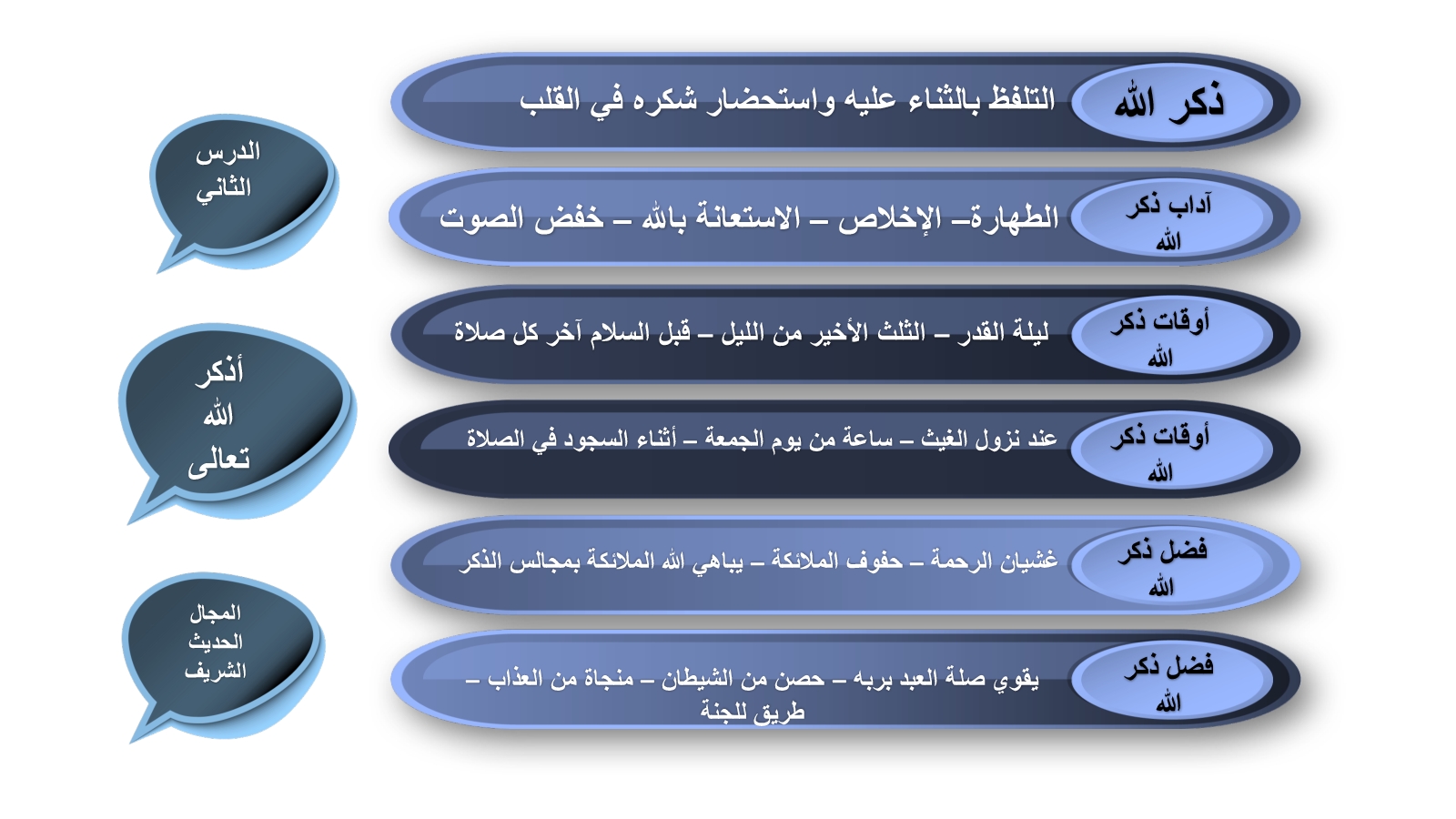 ذكر الله
التلفظ بالثناء عليه واستحضار شكره في القلب

آداب ذكر الله
الطهارة– الإخلاص – الاستعانة بالله – خفض الصوت

أوقات ذكر الله
ليلة القدر – الثلث الأخير من الليل – قبل السلام آخر كل صلاة

أوقات ذكر الله
عند نزول الغيث – ساعة من يوم الجمعة – أثناء السجود في الصلاة

فضل ذكر الله
غشيان الرحمة – حفوف الملائكة – يباهي الله الملائكة بمجالس الذكر

فضل ذكر الله
يقوي صلة العبد بربه – حصن من الشيطان – منجاة من العذاب – طريق للجنة

الدرس الثاني

أذكر الله تعالى

المجال الحديث الشريف